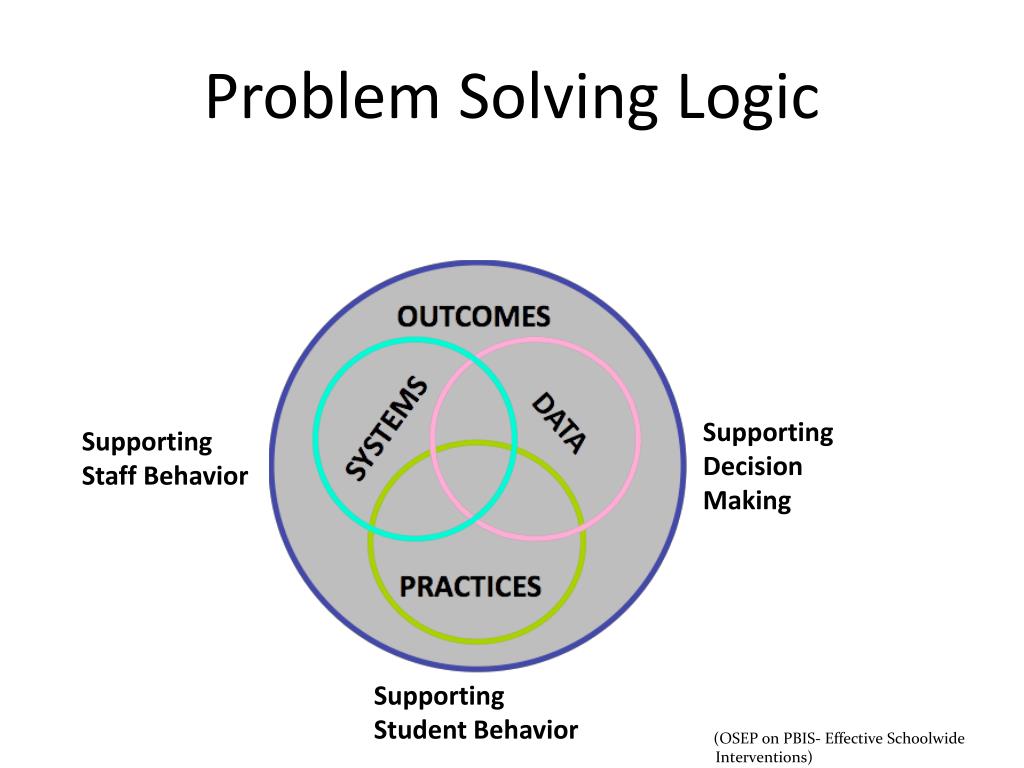 Problem Solving Logic

OUTCOMES

SYSTEMS

DATA

PRACTICES

Supporting Staff Behavior

Supporting Decision Making

Supporting Student Behavior

(OSEP on PBIS- Effective Schoolwide Interventions)